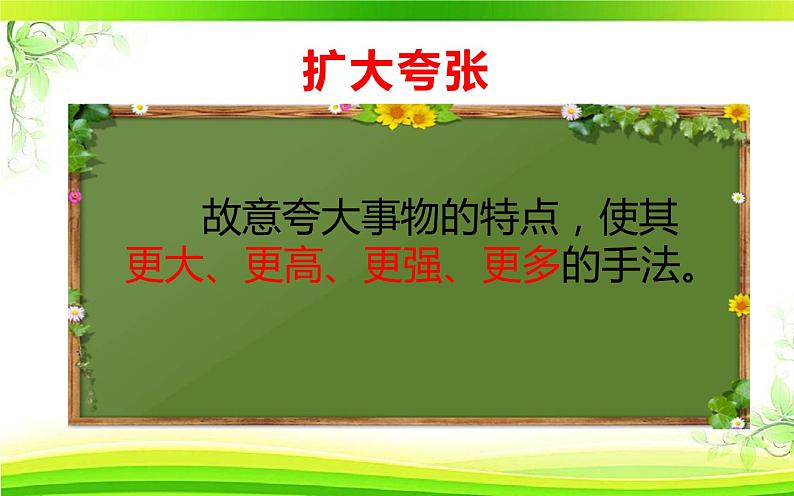 扩大夸张

故意夸大事物的特点，使其更大、更高、更强、更多的手法。